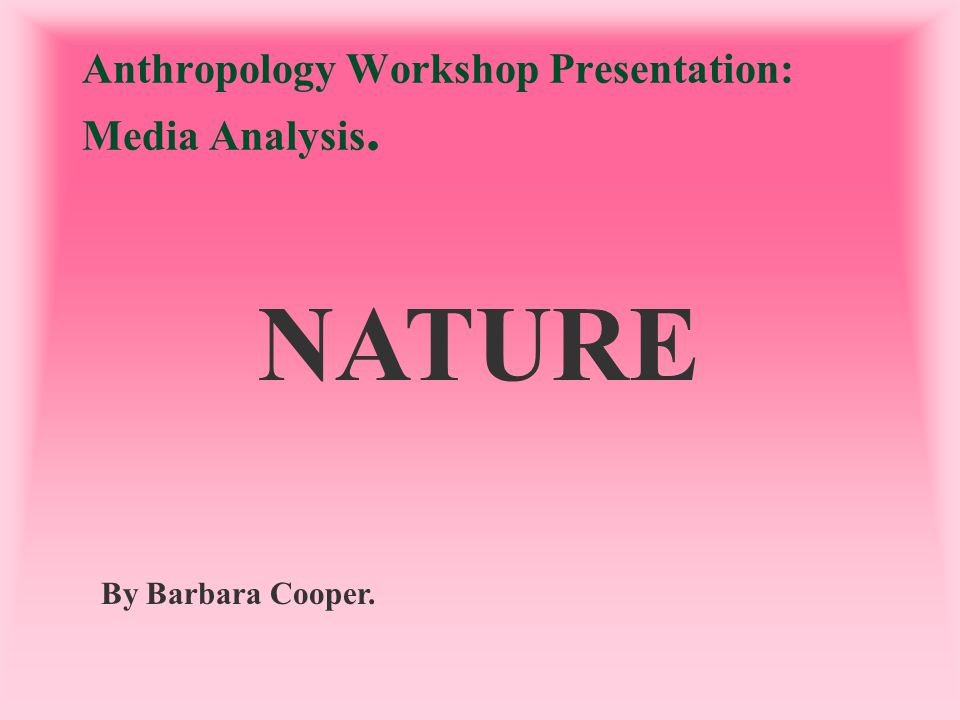 Anthropology Workshop Presentation:
Media Analysis.

NATURE

By Barbara Cooper.